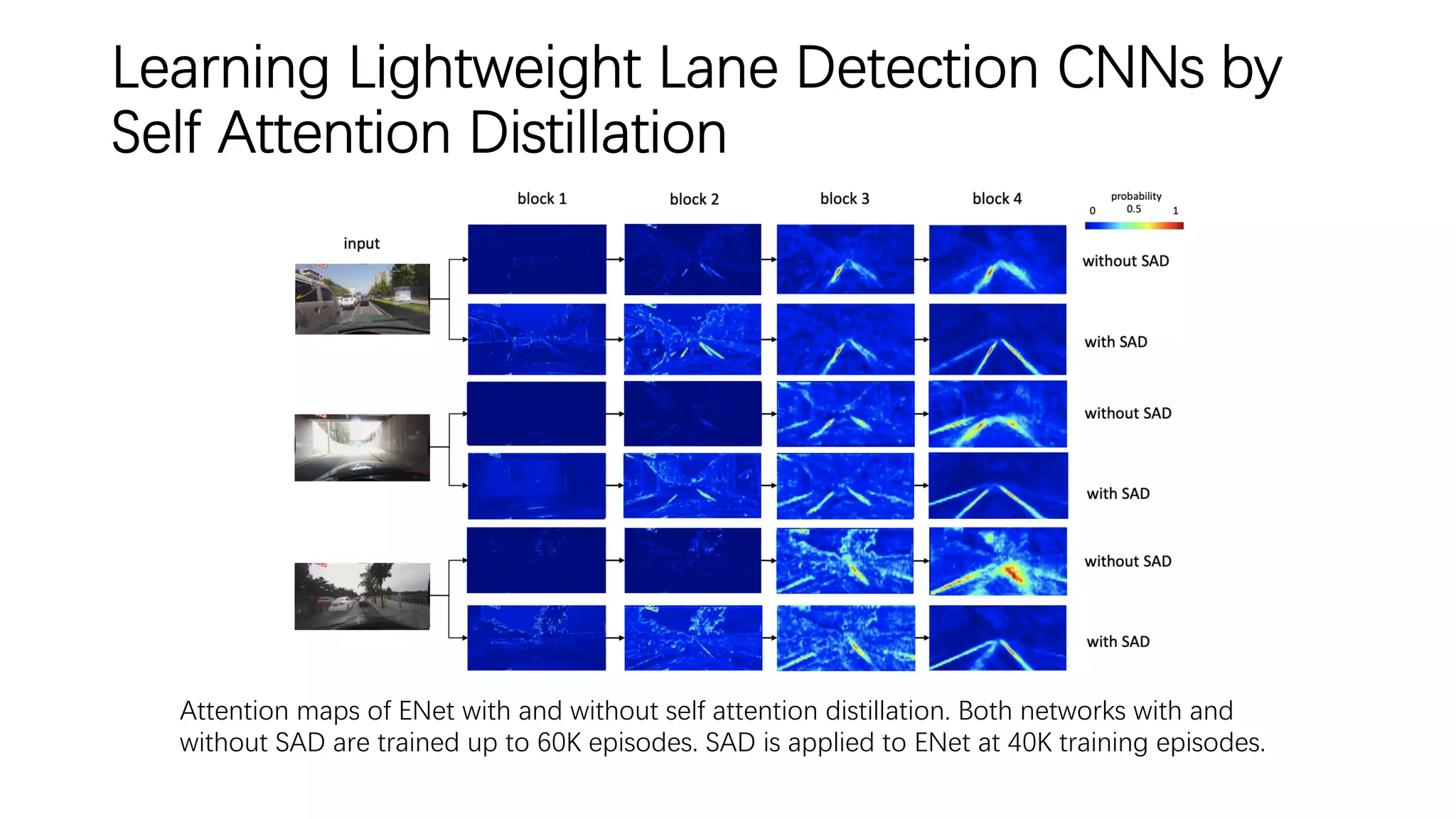 Learning Lightweight Lane Detection CNNs by Self Attention Distillation

block 1

block 2

block 3

block 4

probability
0 0.5 1

input

without SAD

with SAD

without SAD

with SAD

without SAD

with SAD

Attention maps of ENet with and without self attention distillation. Both networks with and without SAD are trained up to 60K episodes. SAD is applied to ENet at 40K training episodes.